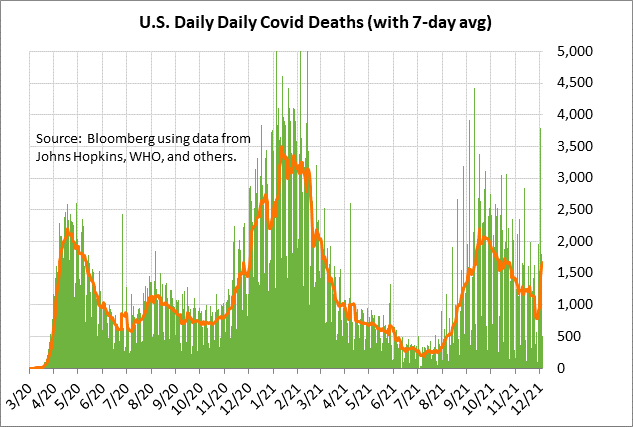 U.S. Daily Daily Covid Deaths (with 7-day avg)

Source: Bloomberg using data from Johns Hopkins, WHO, and others.

5,000
4,500
4,000
3,500
3,000
2,500
2,000
1,500
1,000
500
0

3/20
4/20
5/20
6/20
7/20
8/20
9/20
10/20
11/20
12/20
1/21
2/21
3/21
4/21
5/21
6/21
7/21
8/21
9/21
10/21
11/21
12/21